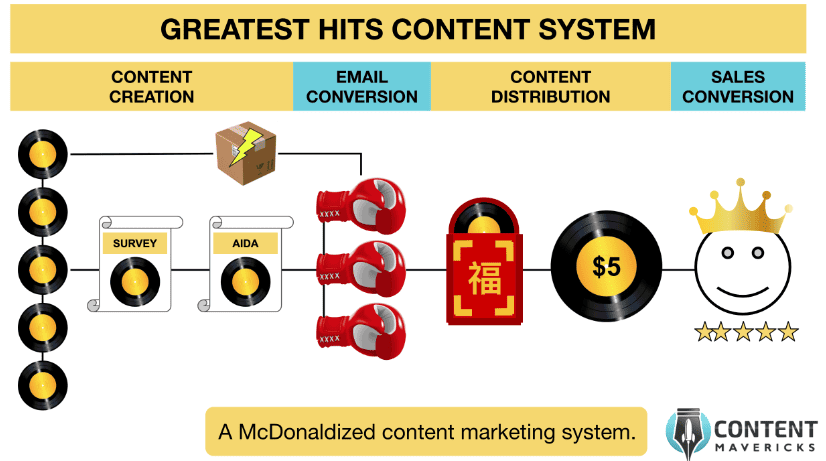 GREATEST HITS CONTENT SYSTEM

CONTENT CREATION

EMAIL CONVERSION

CONTENT DISTRIBUTION

SALES CONVERSION

SURVEY

AIDA

福

$5

A McDonaldized content marketing system.

CONTENT MAVERICKS